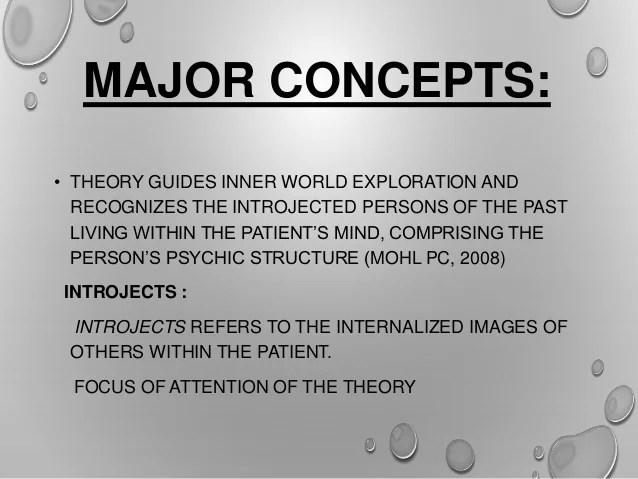 MAJOR CONCEPTS:

• THEORY GUIDES INNER WORLD EXPLORATION AND RECOGNIZES THE INTROJECTED PERSONS OF THE PAST LIVING WITHIN THE PATIENT'S MIND, COMPRISING THE PERSON'S PSYCHIC STRUCTURE (MOHL PC, 2008)

INTROJECTS :

INTROJECTS REFERS TO THE INTERNALIZED IMAGES OF OTHERS WITHIN THE PATIENT.

FOCUS OF ATTENTION OF THE THEORY